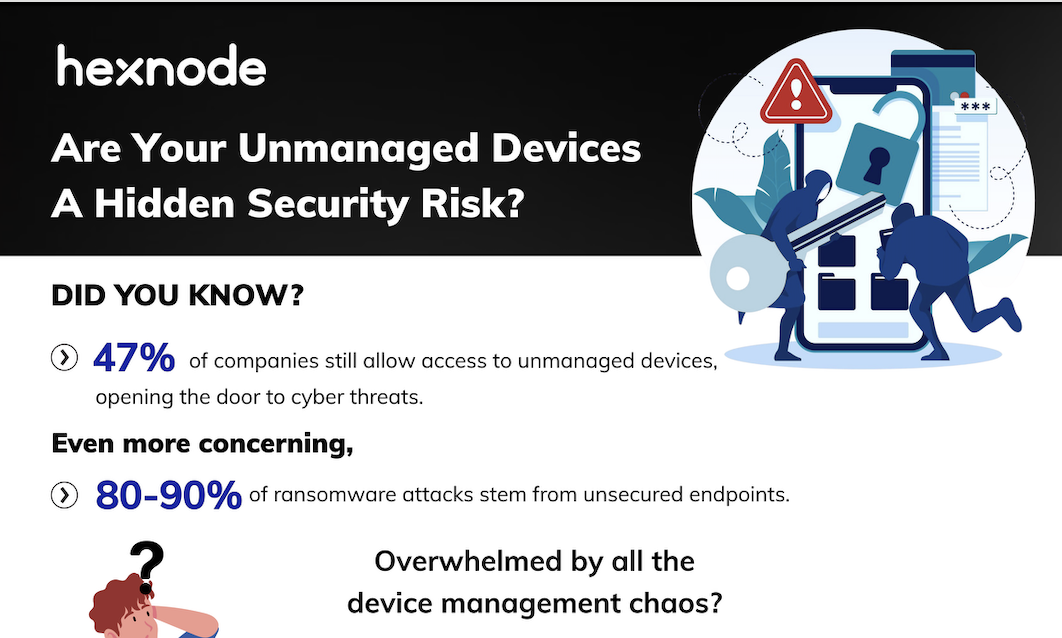 hexnode

Are Your Unmanaged Devices A Hidden Security Risk?

***

DID YOU KNOW?

47% of companies still allow access to unmanaged devices, opening the door to cyber threats.

Even more concerning,

80-90% of ransomware attacks stem from unsecured endpoints.

?

Overwhelmed by all the device management chaos?